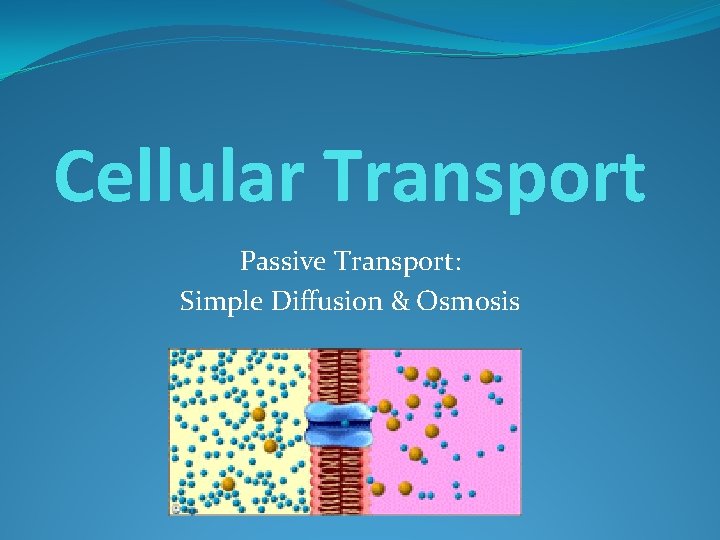 Cellular Transport

Passive Transport:
Simple Diffusion & Osmosis